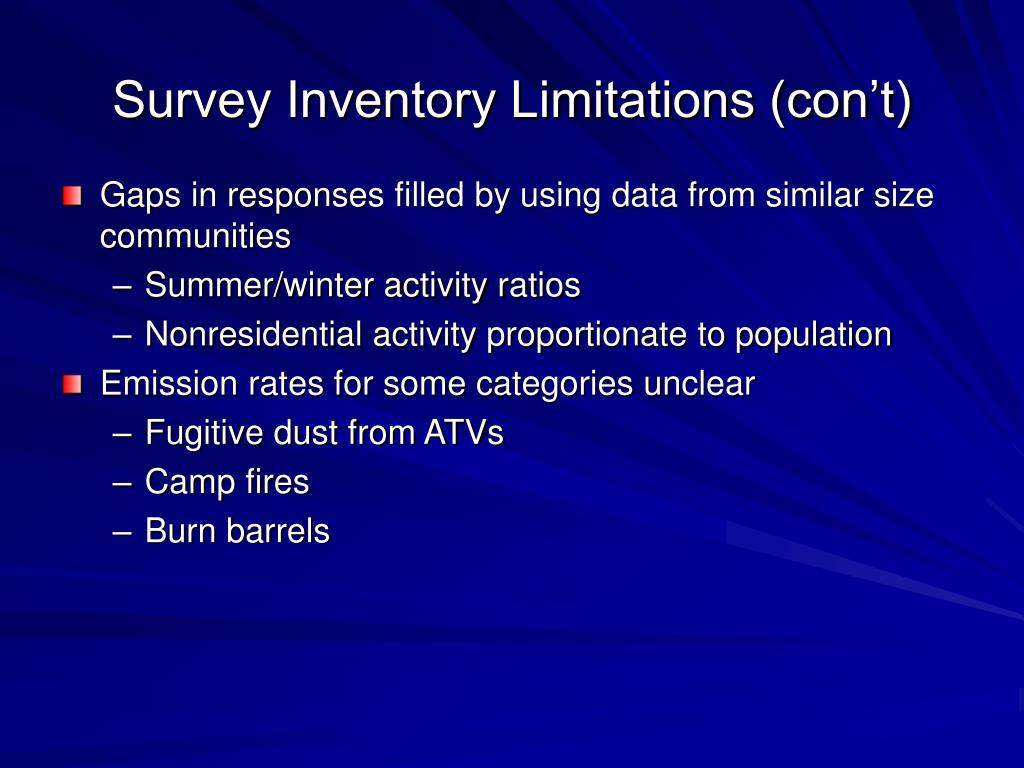 Survey Inventory Limitations (con’t)

Gaps in responses filled by using data from similar size communities
– Summer/winter activity ratios
– Nonresidential activity proportionate to population

Emission rates for some categories unclear
– Fugitive dust from ATVs
– Camp fires
– Burn barrels